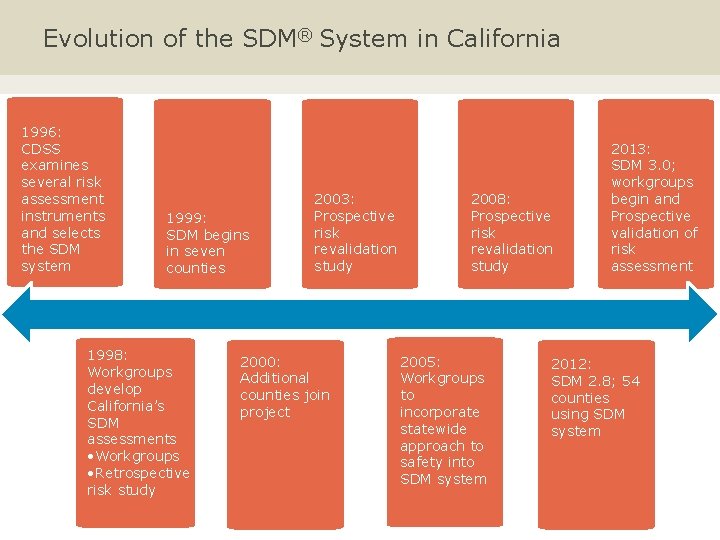 Evolution of the SDM® System in California

1996: CDSS examines several risk assessment instruments and selects the SDM system

1999: SDM begins in seven counties

2003: Prospective risk revalidation study

2008: Prospective risk revalidation study

2013: SDM 3.0; workgroups begin and Prospective validation of risk assessment

1998: Workgroups develop California's SDM assessments
•Workgroups
•Retrospective risk study

2000: Additional counties join project

2005: Workgroups to incorporate statewide approach to safety into SDM system

2012: SDM 2.8; 54 counties using SDM system